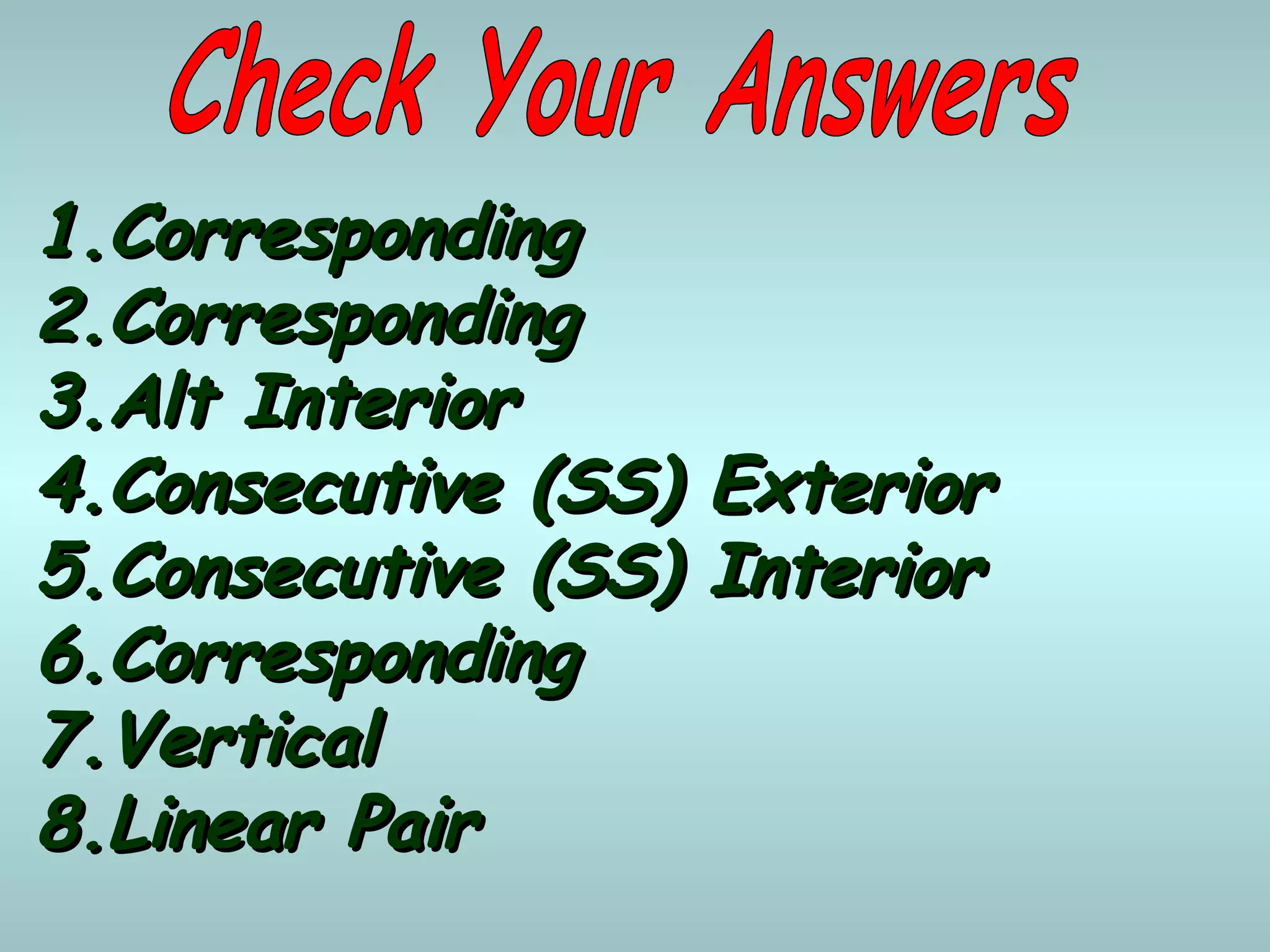 Check Your Answers

1. Corresponding
2. Corresponding
3. Alt Interior
4. Consecutive (SS) Exterior
5. Consecutive (SS) Interior
6. Corresponding
7. Vertical
8. Linear Pair